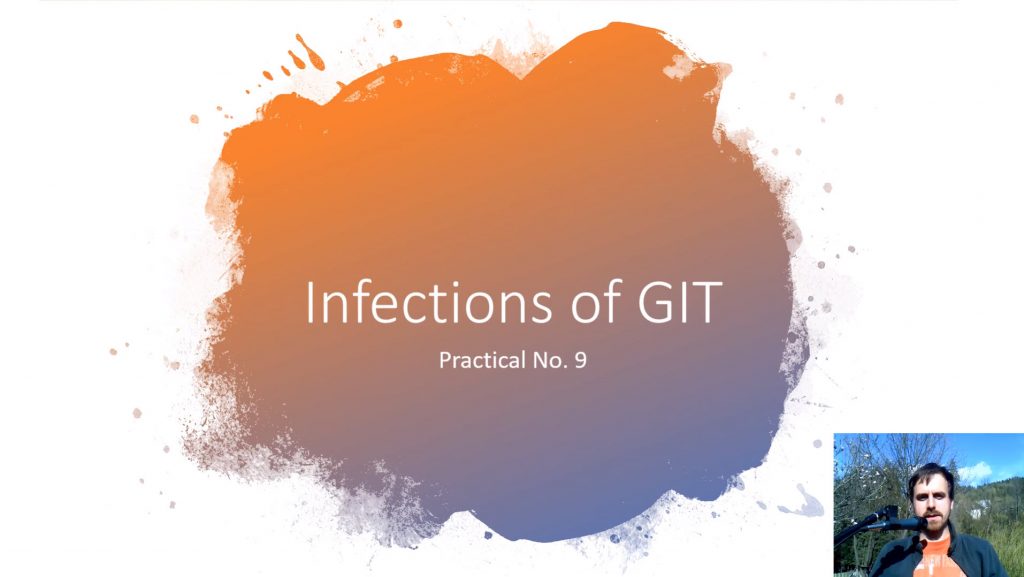 Infections of GIT

Practical No. 9